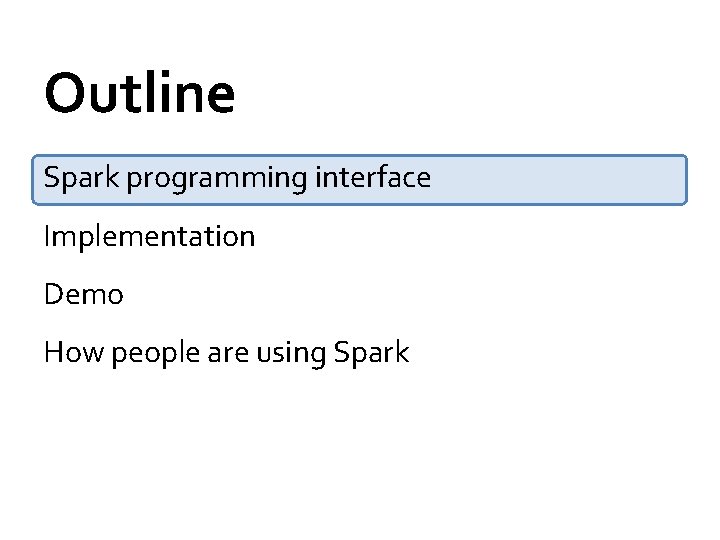 Outline

Spark programming interface

Implementation

Demo

How people are using Spark